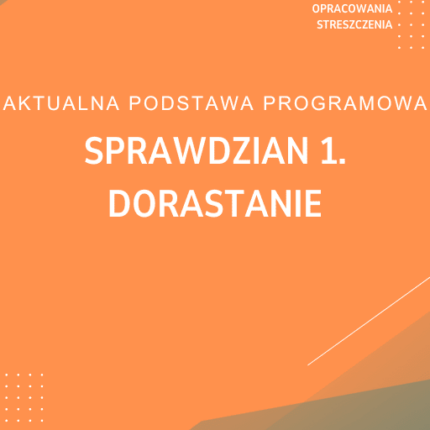 OPRACOWANIA
STRESZCZENIA

AKTUALNA PODSTAWA PROGRAMOWA

SPRAWDZIAN 1.
DORASTANIE